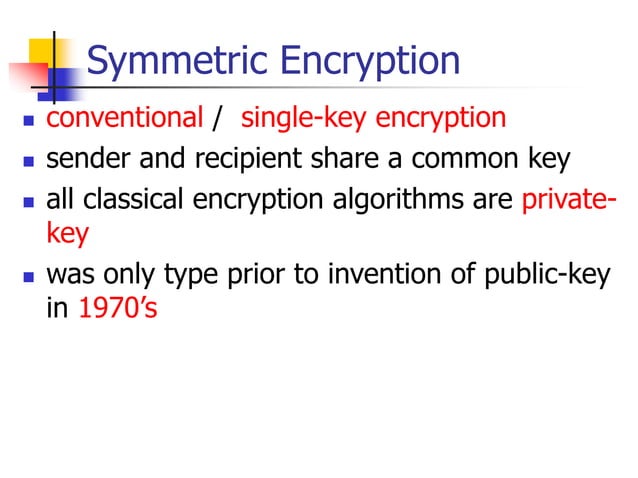 Symmetric Encryption

- conventional / single-key encryption
- sender and recipient share a common key
- all classical encryption algorithms are private-key
- was only type prior to invention of public-key in 1970's